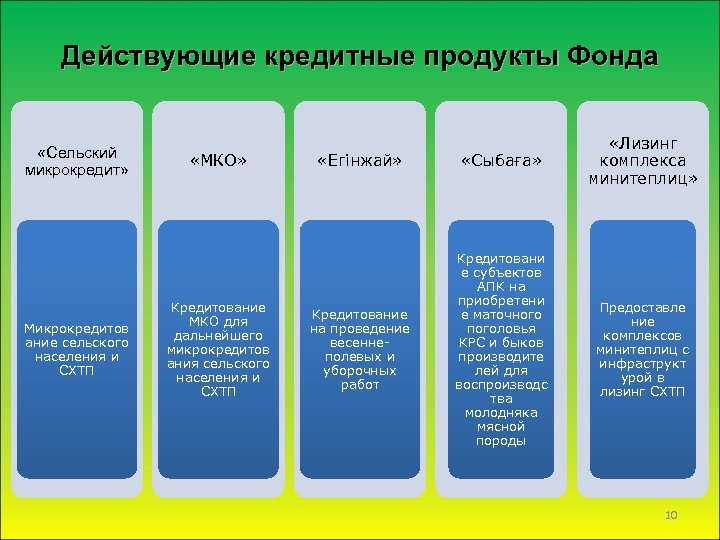 Действующие кредитные продукты Фонда

«Сельский микрокредит»

Микрокредитование сельского населения и СХТП

«МКО»

Кредитование МКО для дальнейшего микрокредитования сельского населения и СХТП

«Егінжай»

Кредитование на проведение весенне-полевых и уборочных работ

«Сыбаға»

Кредитование субъектов АПК на приобретение маточного поголовья КРС и быков производителей для воспроизводства молодняка мясной породы

«Лизинг комплекса минитеплиц»

Предоставление комплексов минитеплиц с инфраструктурой в лизинг СХТП

10